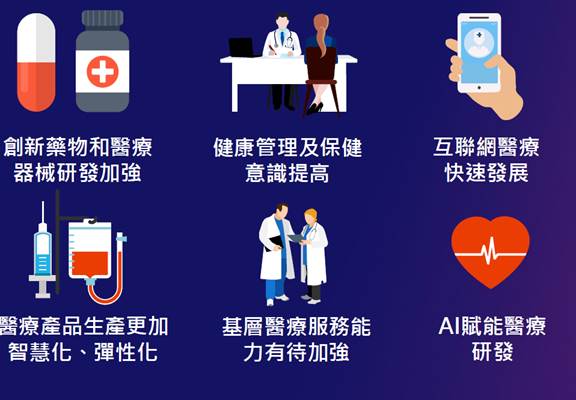 創新藥物和醫療器械研發加強

健康管理及保健意識提高

互聯網醫療快速發展

醫療產品生產更加智慧化、彈性化

基層醫療服務能力有待加強

AI賦能醫療研發